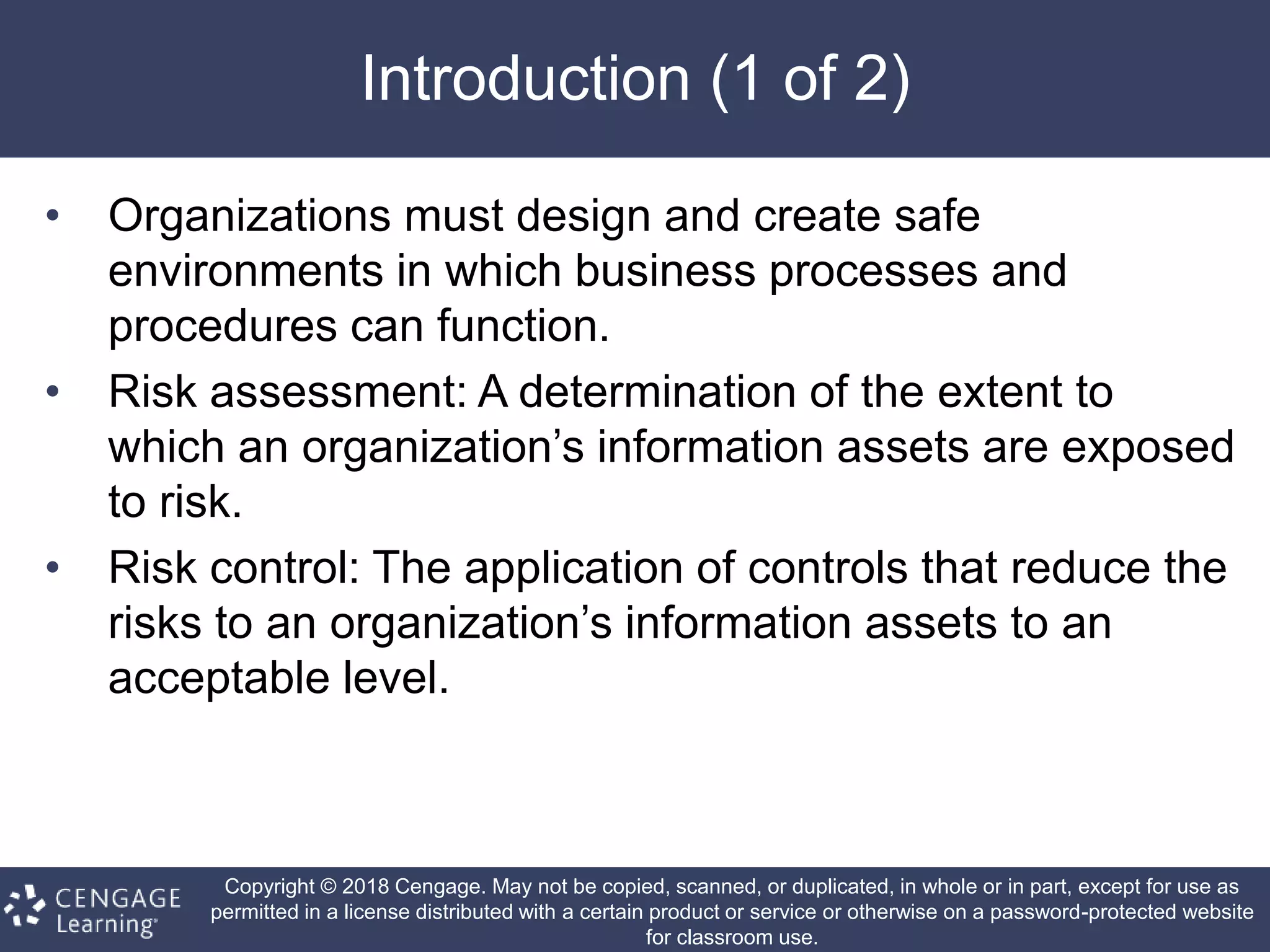 Introduction (1 of 2)

• Organizations must design and create safe environments in which business processes and procedures can function.

• Risk assessment: A determination of the extent to which an organization’s information assets are exposed to risk.

• Risk control: The application of controls that reduce the risks to an organization’s information assets to an acceptable level.

CENGAGE Learning

Copyright © 2018 Cengage. May not be copied, scanned, or duplicated, in whole or in part, except for use as permitted in a license distributed with a certain product or service or otherwise on a password-protected website for classroom use.